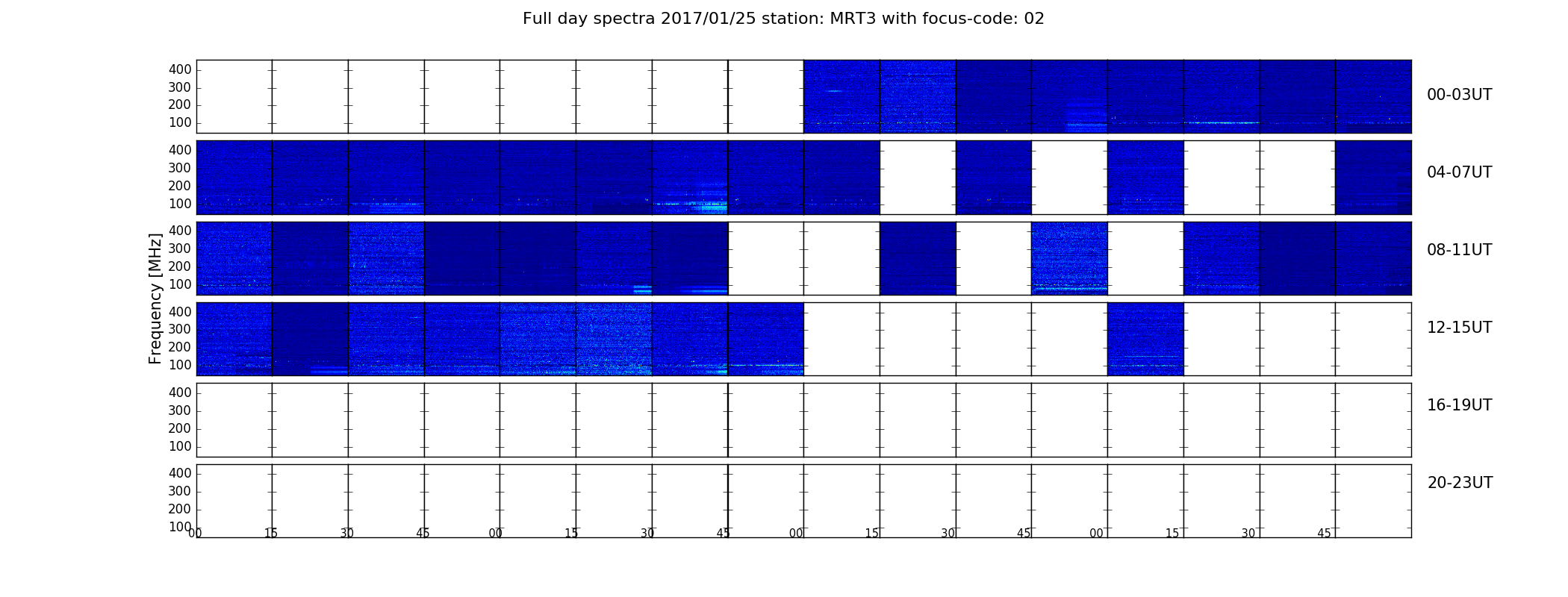 Full day spectra 2017/01/25 station: MRT3 with focus-code: 02

Frequency [MHz]

400
300
200
100

00-03UT

400
300
200
100

04-07UT

400
300
200
100

08-11UT

400
300
200
100

12-15UT

400
300
200
100

16-19UT

400
300
200
100

20-23UT

00 15 30 45 00 15 30 45 00 15 30 45 00 15 30 45